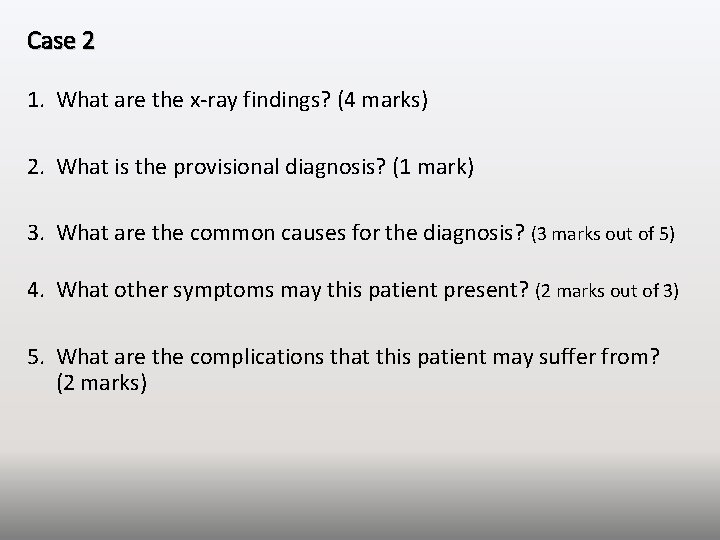 Case 2

1. What are the x-ray findings? (4 marks)

2. What is the provisional diagnosis? (1 mark)

3. What are the common causes for the diagnosis? (3 marks out of 5)

4. What other symptoms may this patient present? (2 marks out of 3)

5. What are the complications that this patient may suffer from? (2 marks)